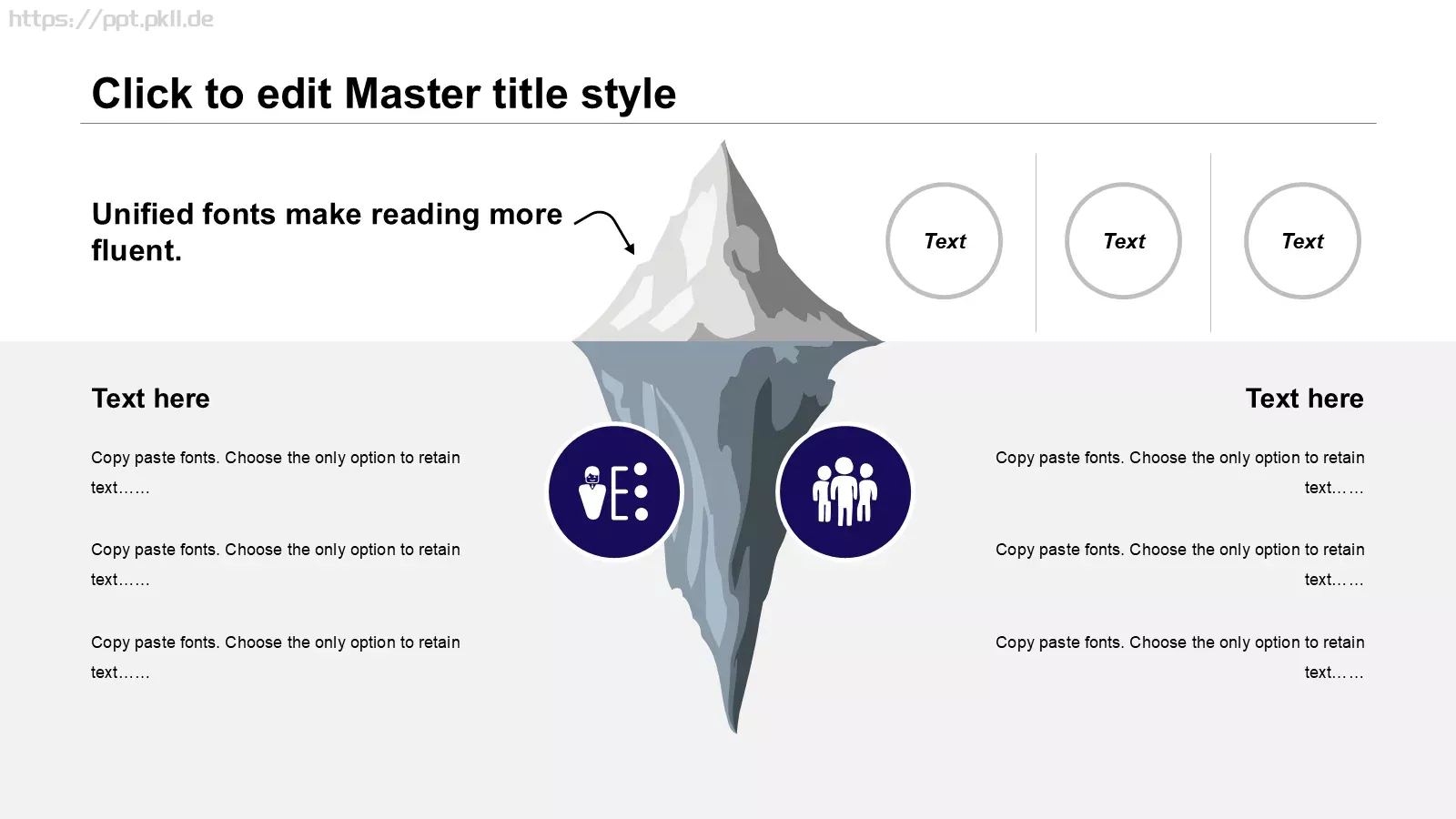 https://ppt.pkll.de

Click to edit Master title style

Unified fonts make reading more fluent.

Text

Text

Text

Text here

Copy paste fonts. Choose the only option to retain text……

Copy paste fonts. Choose the only option to retain text……

Copy paste fonts. Choose the only option to retain text……

Text here

Copy paste fonts. Choose the only option to retain text……

Copy paste fonts. Choose the only option to retain text……

Copy paste fonts. Choose the only option to retain text……